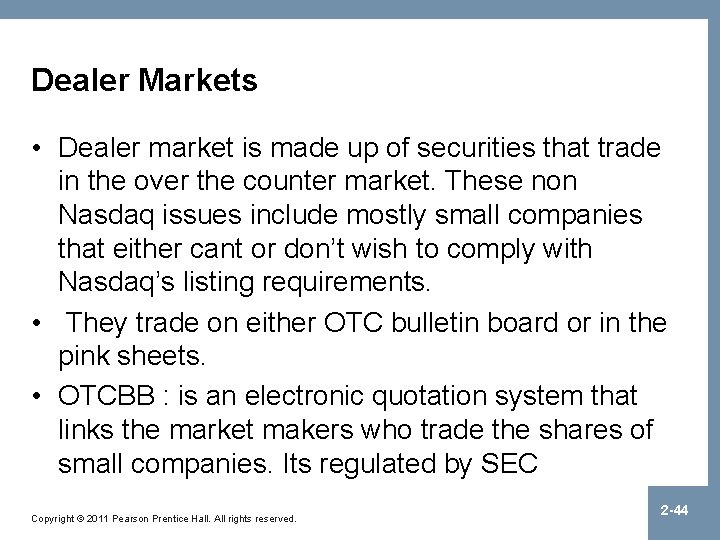 Dealer Markets

• Dealer market is made up of securities that trade in the over the counter market. These non Nasdaq issues include mostly small companies that either cant or don't wish to comply with Nasdaq's listing requirements.

• They trade on either OTC bulletin board or in the pink sheets.

• OTCBB : is an electronic quotation system that links the market makers who trade the shares of small companies. Its regulated by SEC

Copyright © 2011 Pearson Prentice Hall. All rights reserved.

2-44